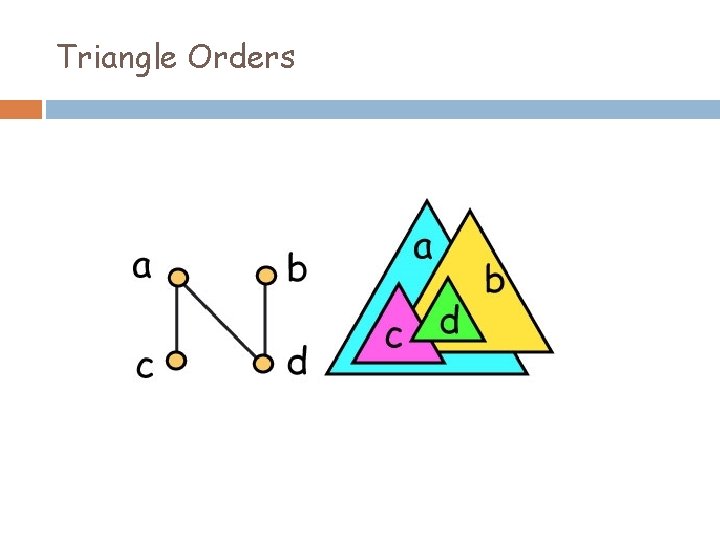 Triangle Orders

a
b
c
d

a
b
c
d